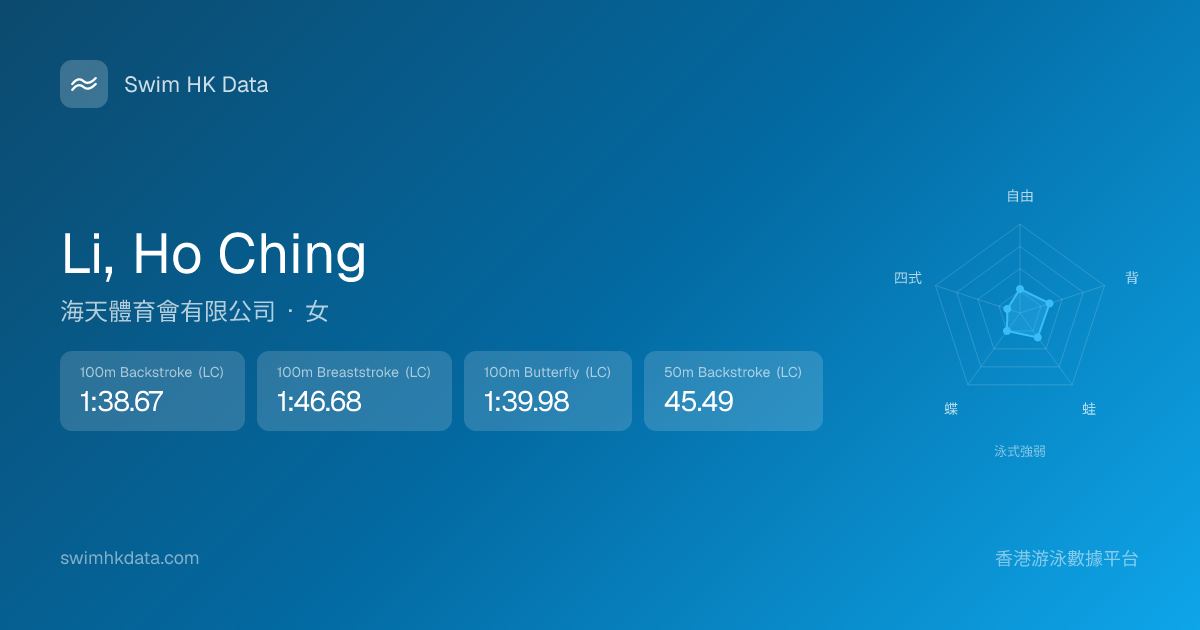 Swim HK Data

Li, Ho Ching

海天體育會有限公司 · 女

100m Backstroke (LC)
1:38.67

100m Breaststroke (LC)
1:46.68

100m Butterfly (LC)
1:39.98

50m Backstroke (LC)
45.49

自由
背
蛙
蝶
四式
泳式強弱

swimhkdata.com

香港游泳數據平台